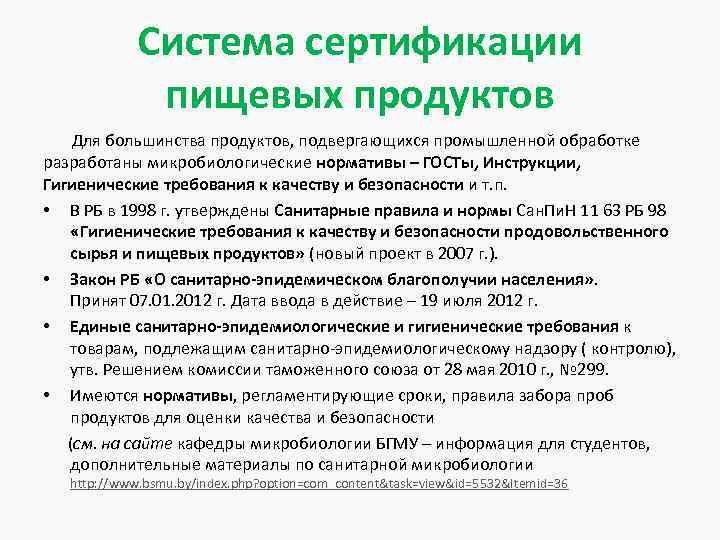 Система сертификации пищевых продуктов

Для большинства продуктов, подвергающихся промышленной обработке разработаны микробиологические нормативы – ГОСТы, Инструкции, Гигиенические требования к качеству и безопасности и т.п.

• В РБ в 1998 г. утверждены Санитарные правила и нормы СанПиН 11 63 РБ 98 «Гигиенические требования к качеству и безопасности продовольственного сырья и пищевых продуктов» (новый проект в 2007 г.).

• Закон РБ «О санитарно-эпидемическом благополучии населения». Принят 07.01.2012 г. Дата ввода в действие – 19 июля 2012 г.

• Единые санитарно-эпидемиологические и гигиенические требования к товарам, подлежащим санитарно-эпидемиологическому надзору ( контролю), утв. Решением комиссии таможенного союза от 28 мая 2010 г., №299.

• Имеются нормативы, регламентирующие сроки, правила забора проб продуктов для оценки качества и безопасности

(см. на сайте кафедры микробиологии БГМУ – информация для студентов, дополнительные материалы по санитарной микробиологии http://www.bsmu.by/index.php?option=com_content&task=view&id=5532&Itemid=36